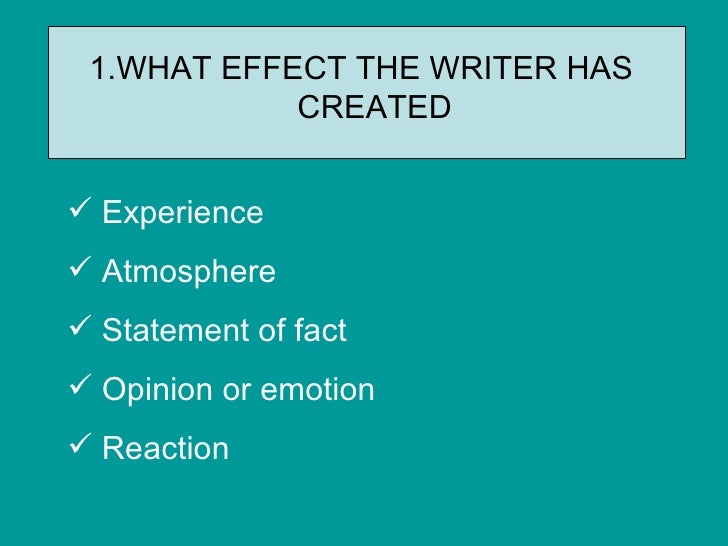 1.WHAT EFFECT THE WRITER HAS CREATED

✓ Experience
✓ Atmosphere
✓ Statement of fact
✓ Opinion or emotion
✓ Reaction